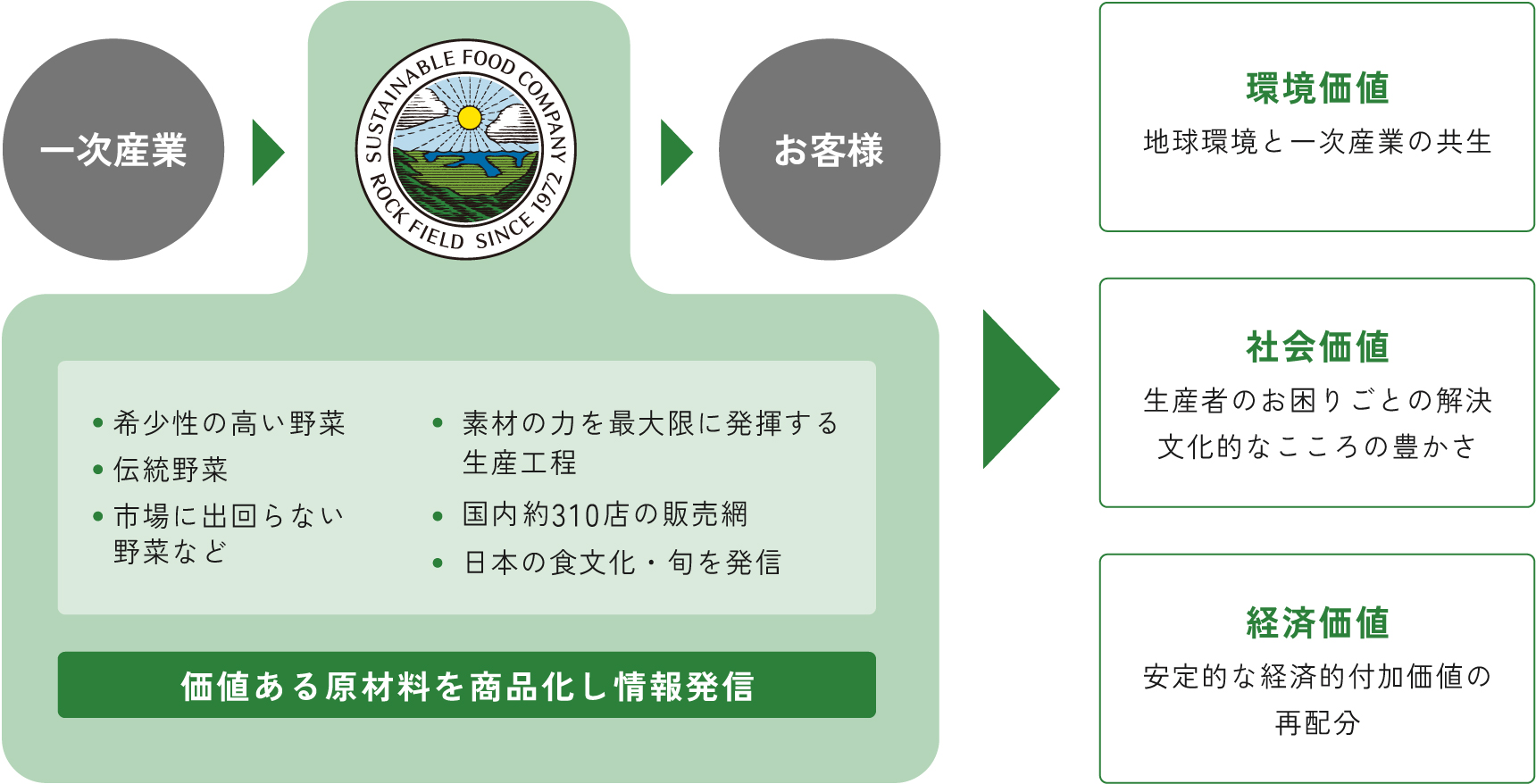 一次産業

SUSTAINABLE FOOD COMPANY
ROCK FIELD SINCE 1972

お客様

• 希少性の高い野菜
• 伝統野菜
• 市場に出回らない野菜など

• 素材の力を最大限に発揮する生産工程
• 国内約310店の販売網
• 日本の食文化・旬を発信

価値ある原材料を商品化し情報発信

環境価値
地球環境と一次産業の共生

社会価値
生産者のお困りごとの解決
文化的なこころの豊かさ

経済価値
安定的な経済的付加価値の再配分